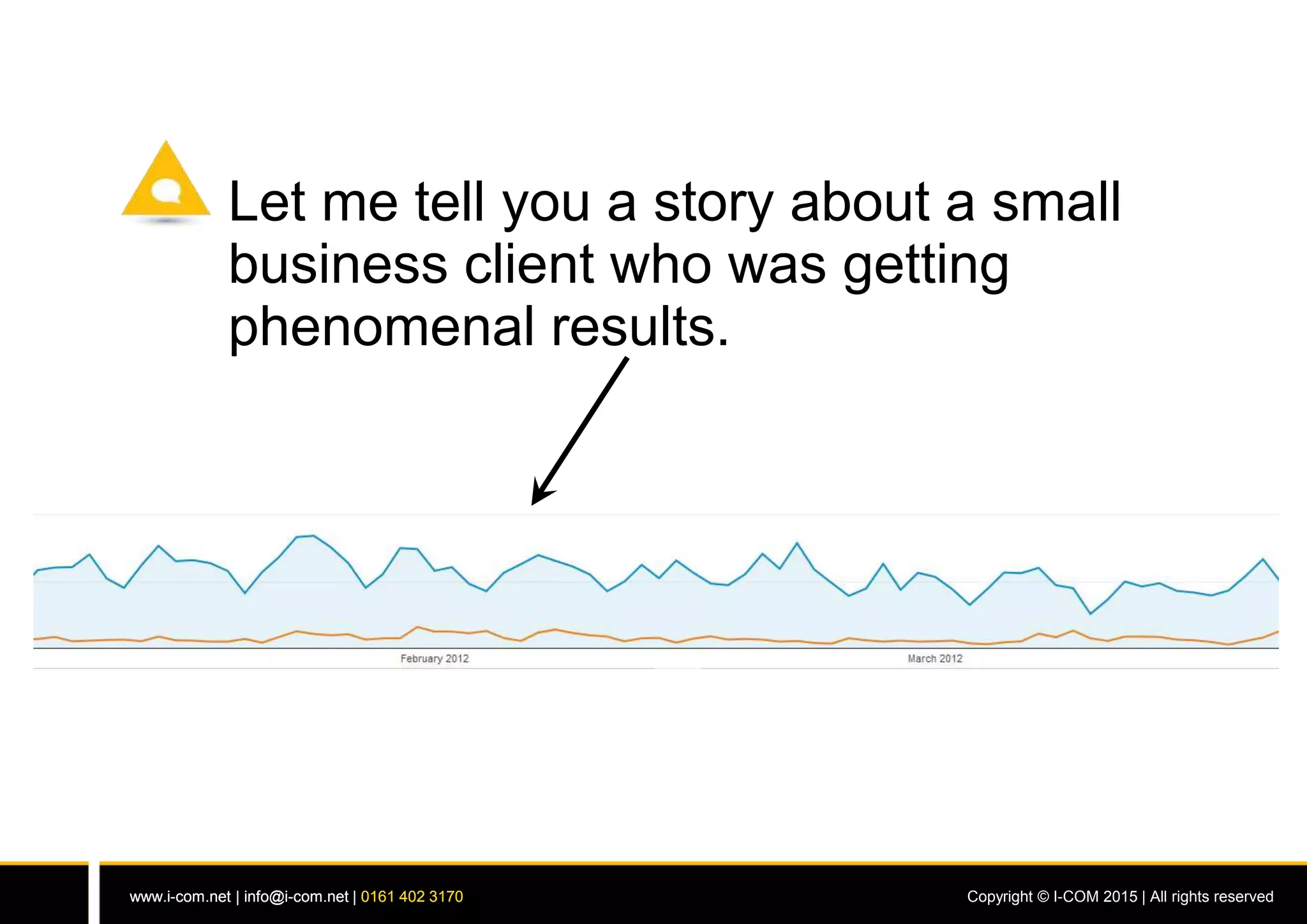 Let me tell you a story about a small business client who was getting phenomenal results.

February 2012

March 2012

www.i-com.net | info@i-com.net | 0161 402 3170

Copyright © I-COM 2015 | All rights reserved